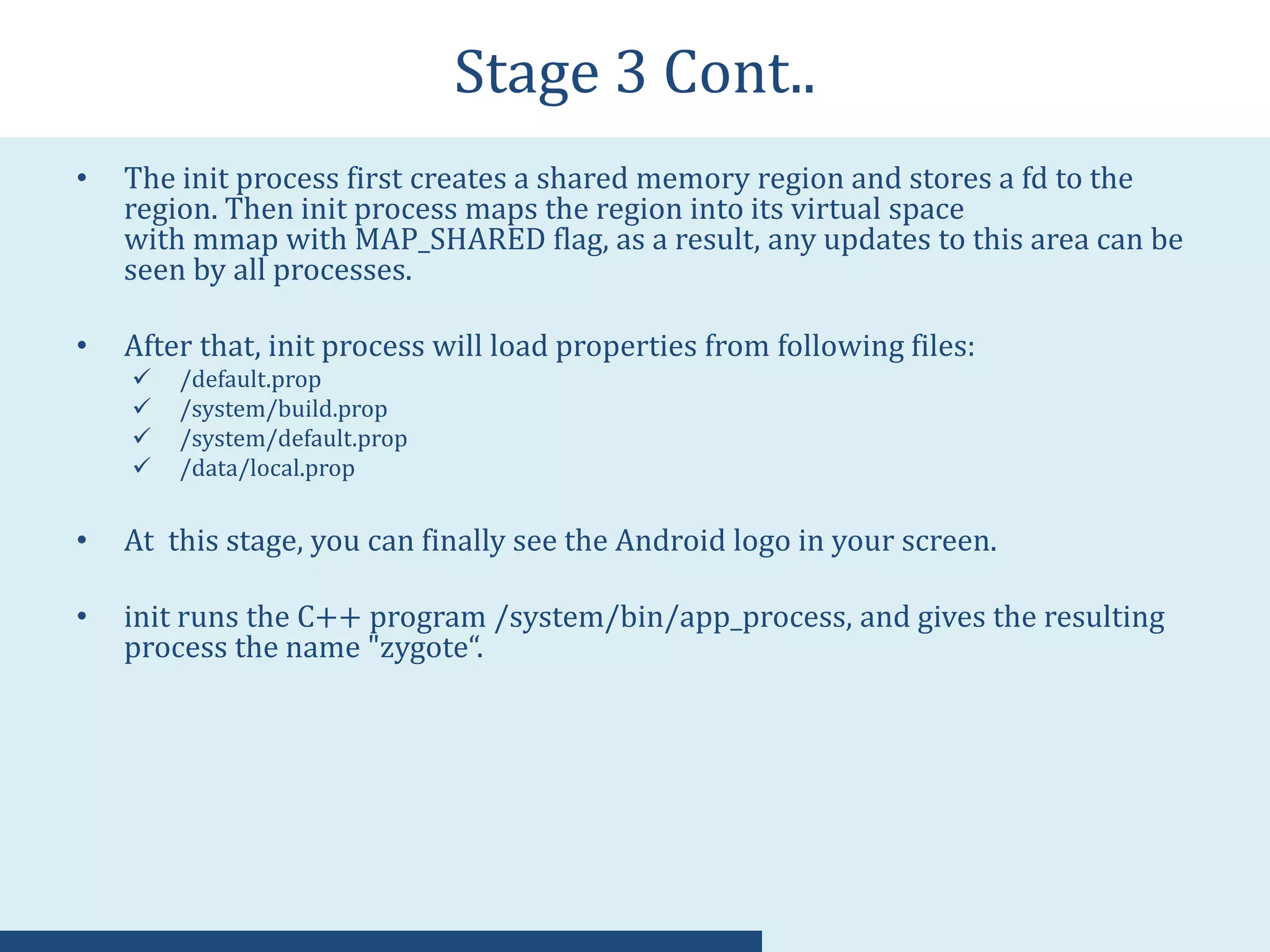 Stage 3 Cont..

• The init process first creates a shared memory region and stores a fd to the region. Then init process maps the region into its virtual space with mmap with MAP_SHARED flag, as a result, any updates to this area can be seen by all processes.

• After that, init process will load properties from following files:
✓ /default.prop
✓ /system/build.prop
✓ /system/default.prop
✓ /data/local.prop

• At  this stage, you can finally see the Android logo in your screen.

• init runs the C++ program /system/bin/app_process, and gives the resulting process the name "zygote“.